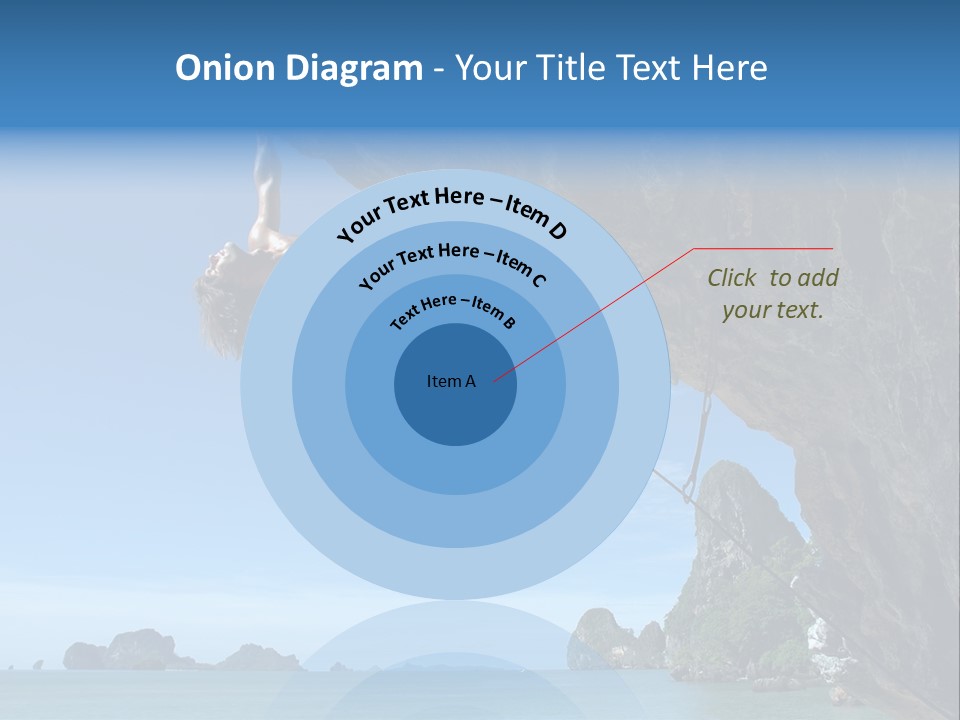 Onion Diagram - Your Title Text Here

Your Text Here – Item D

Your Text Here – Item C

Text Here – Item B

Item A

Click to add your text.